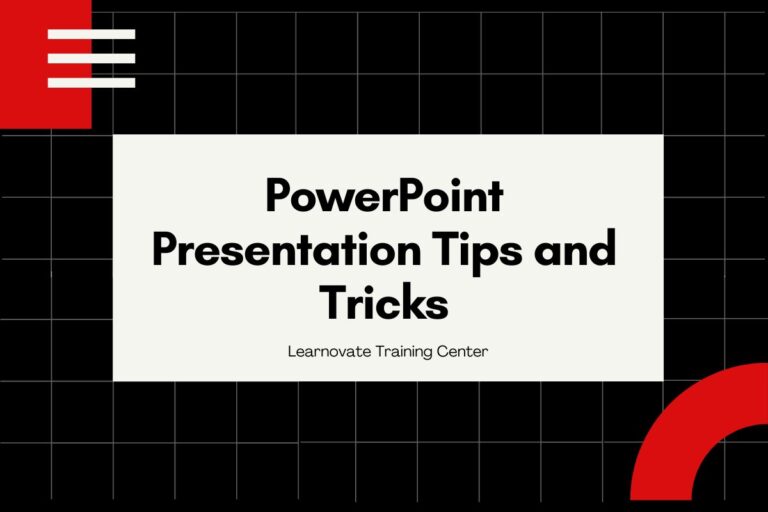 PowerPoint Presentation Tips and Tricks

Learnovate Training Center